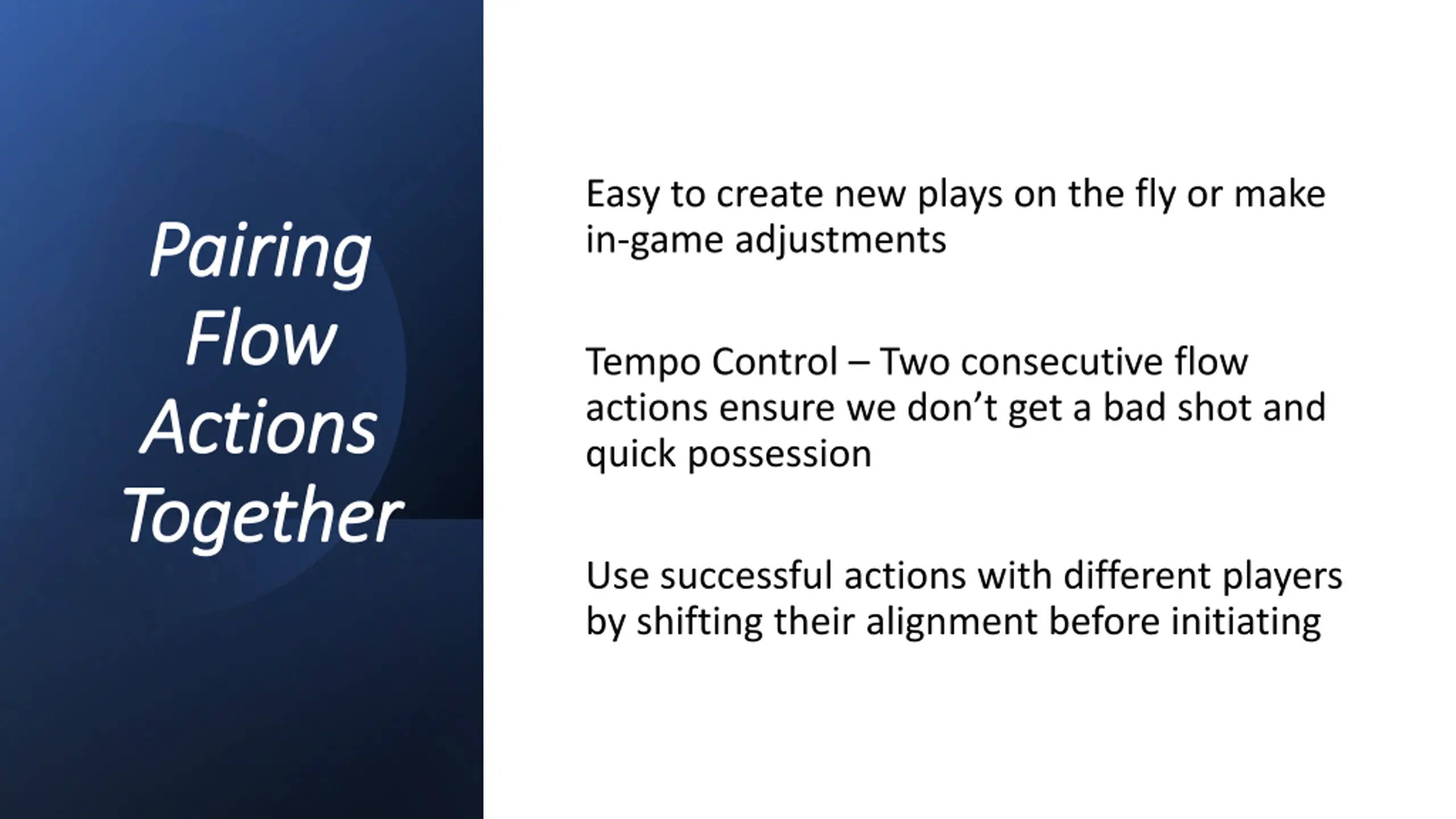 Pairing Flow Actions Together

Easy to create new plays on the fly or make in-game adjustments

Tempo Control – Two consecutive flow actions ensure we don’t get a bad shot and quick possession

Use successful actions with different players by shifting their alignment before initiating